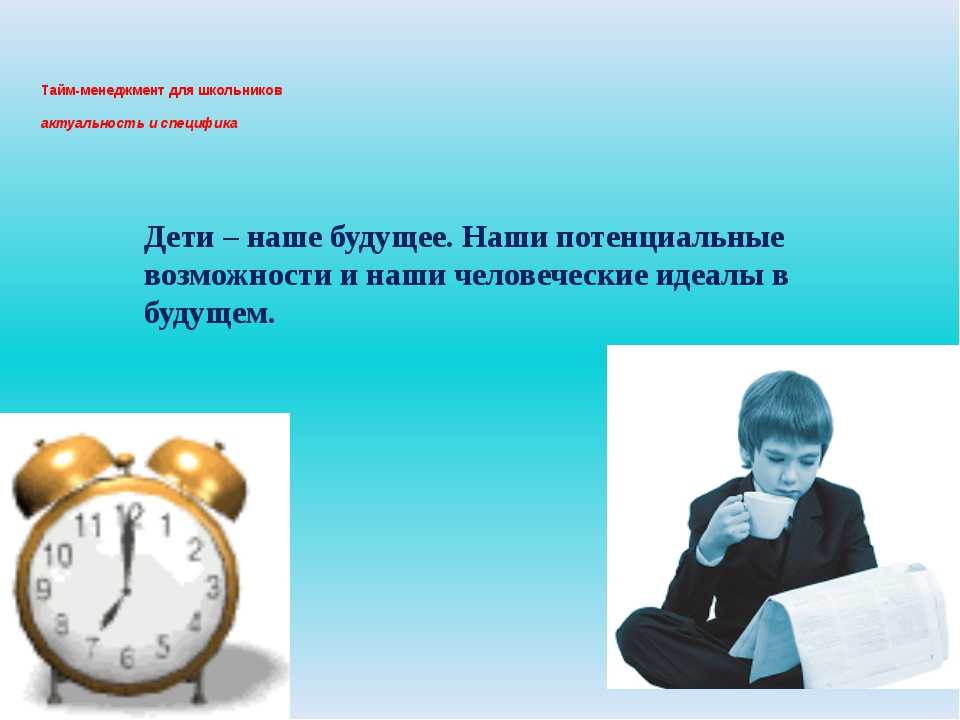 Тайм-менеджмент для школьников

актуальность и специфика

Дети – наше будущее. Наши потенциальные возможности и наши человеческие идеалы в будущем.

11 12 1 2 3 4 5 6 7 8 9 10